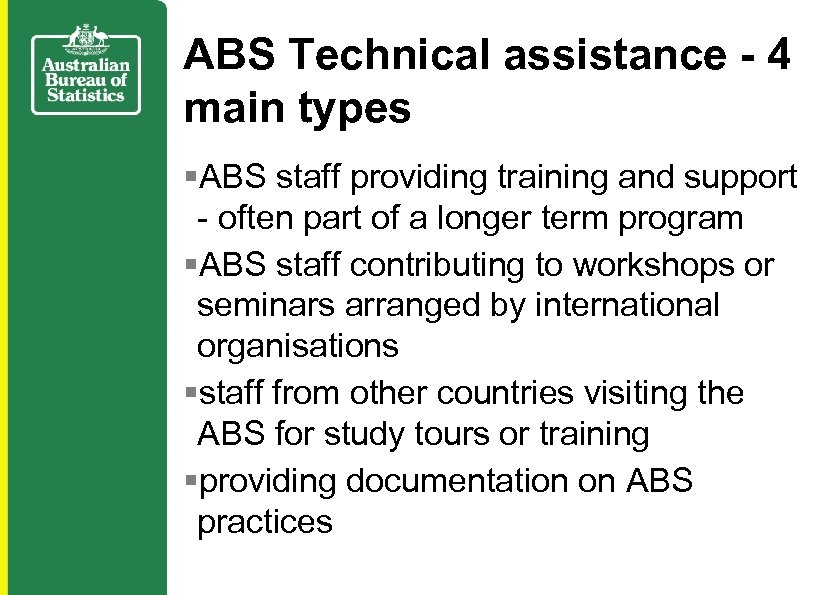 Australian Bureau of Statistics

ABS Technical assistance - 4 main types

▪ABS staff providing training and support - often part of a longer term program

▪ABS staff contributing to workshops or seminars arranged by international organisations

▪staff from other countries visiting the ABS for study tours or training

▪providing documentation on ABS practices